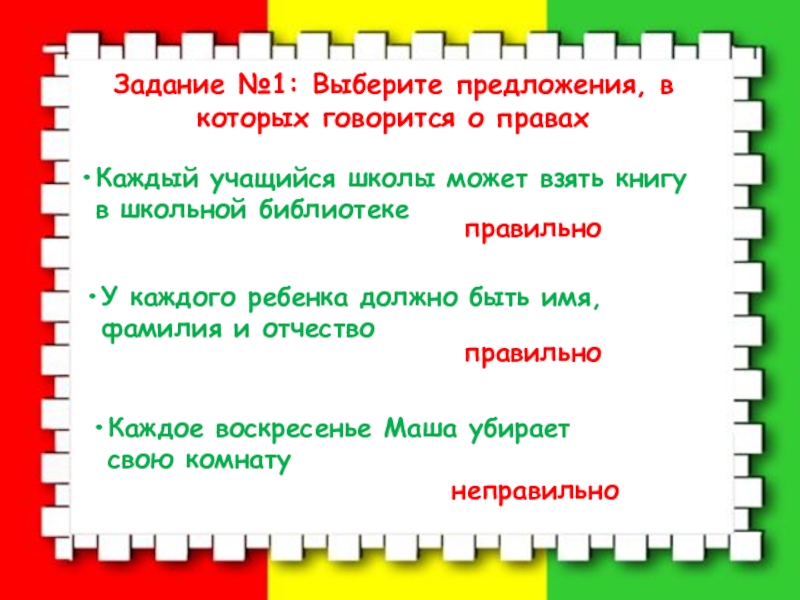 Задание №1: Выберите предложения, в которых говорится о правах

•Каждый учащийся школы может взять книгу в школьной библиотеке

правильно

•У каждого ребенка должно быть имя, фамилия и отчество

правильно

•Каждое воскресенье Маша убирает свою комнату

неправильно